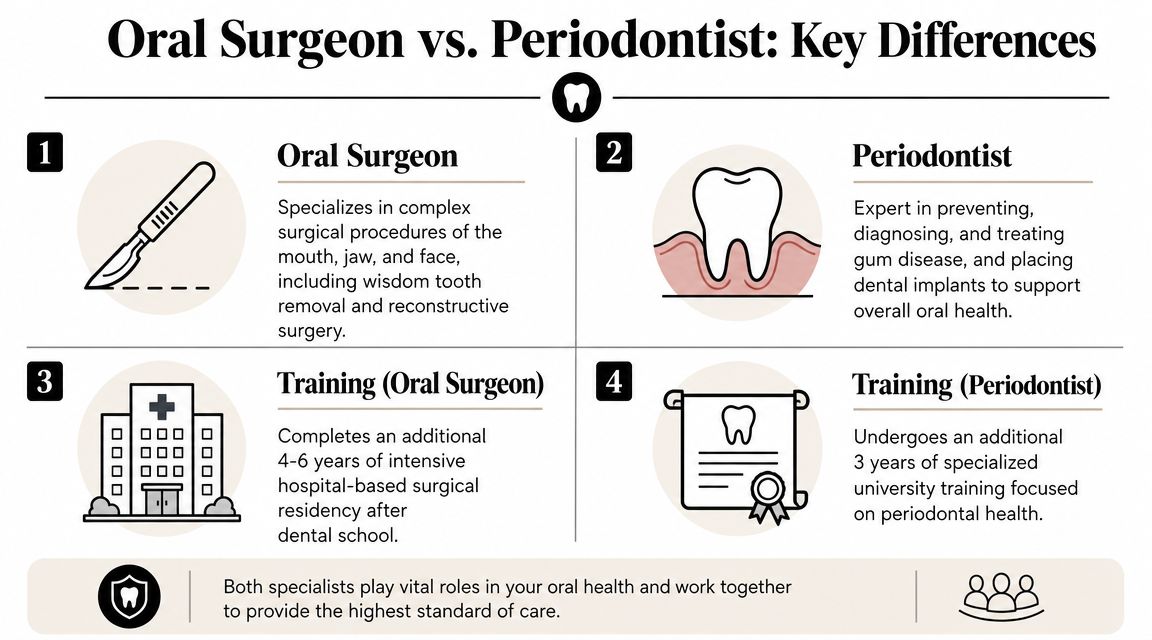 Oral Surgeon vs. Periodontist: Key Differences

1

Oral Surgeon

Specializes in complex surgical procedures of the mouth, jaw, and face, including wisdom tooth removal and reconstructive surgery.

2

Periodontist

Expert in preventing, diagnosing, and treating gum disease, and placing dental implants to support overall oral health.

3

Training (Oral Surgeon)

Completes an additional 4-6 years of intensive hospital-based surgical residency after dental school.

4

Training (Periodontist)

Undergoes an additional 3 years of specialized university training focused on periodontal health.

Both specialists play vital roles in your oral health and work together to provide the highest standard of care.